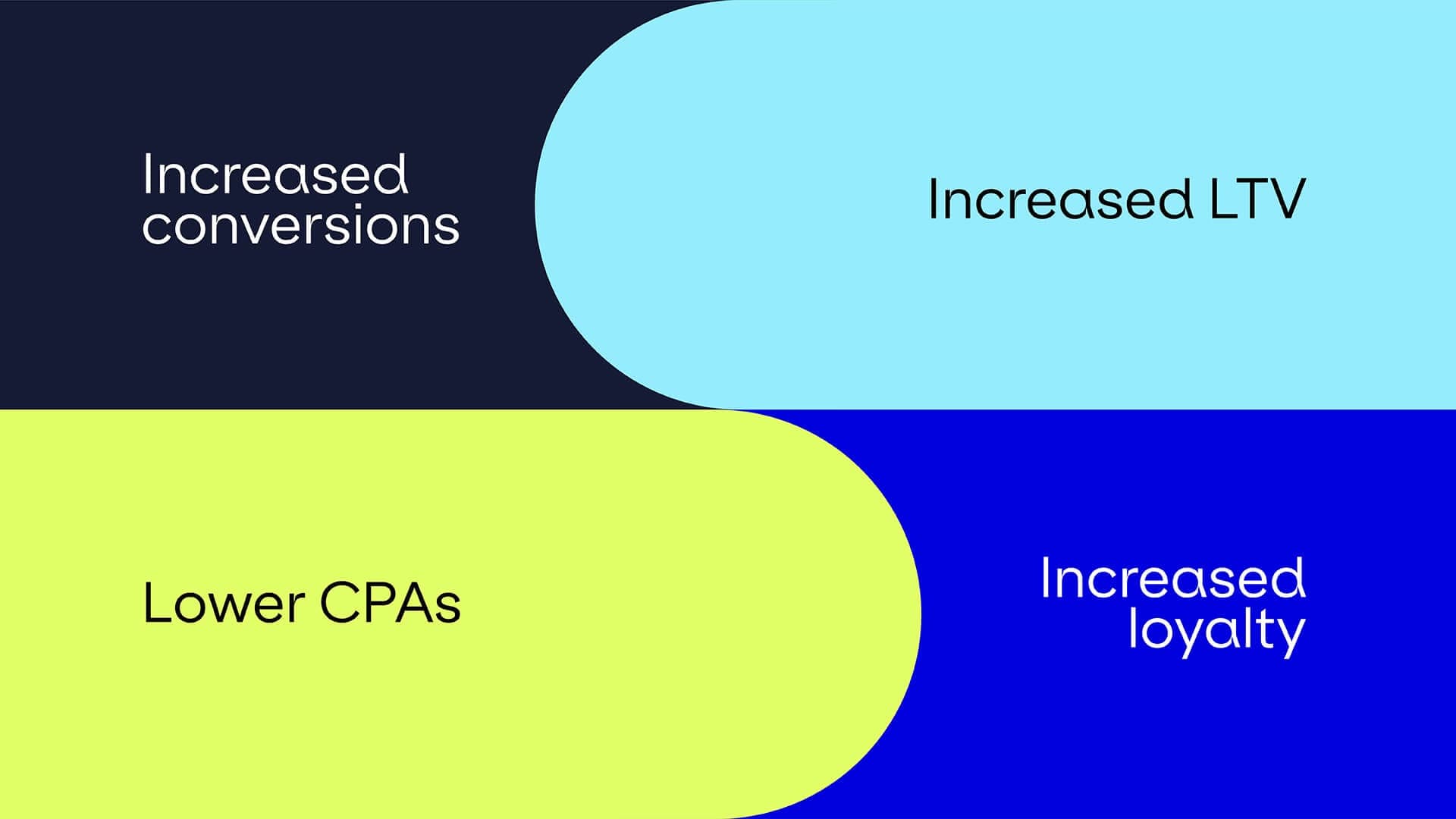 Increased conversions

Increased LTV

Lower CPAs

Increased loyalty